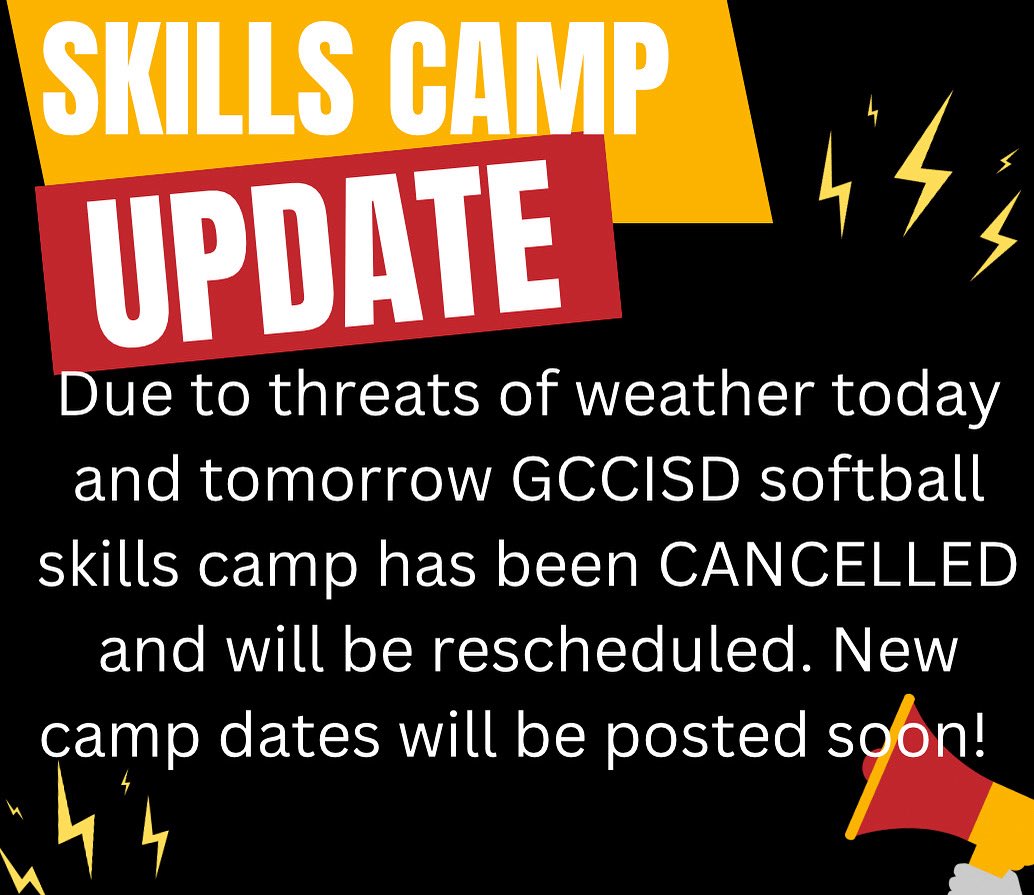 SKILLS CAMP
UPDATE

Due to threats of weather today and tomorrow GCCISD softball skills camp has been CANCELLED and will be rescheduled. New camp dates will be posted soon!